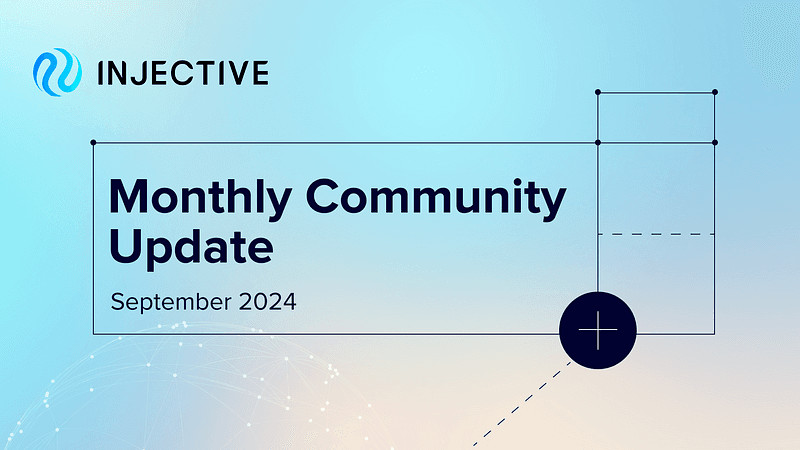 INJECTIVE

Monthly Community Update

September 2024